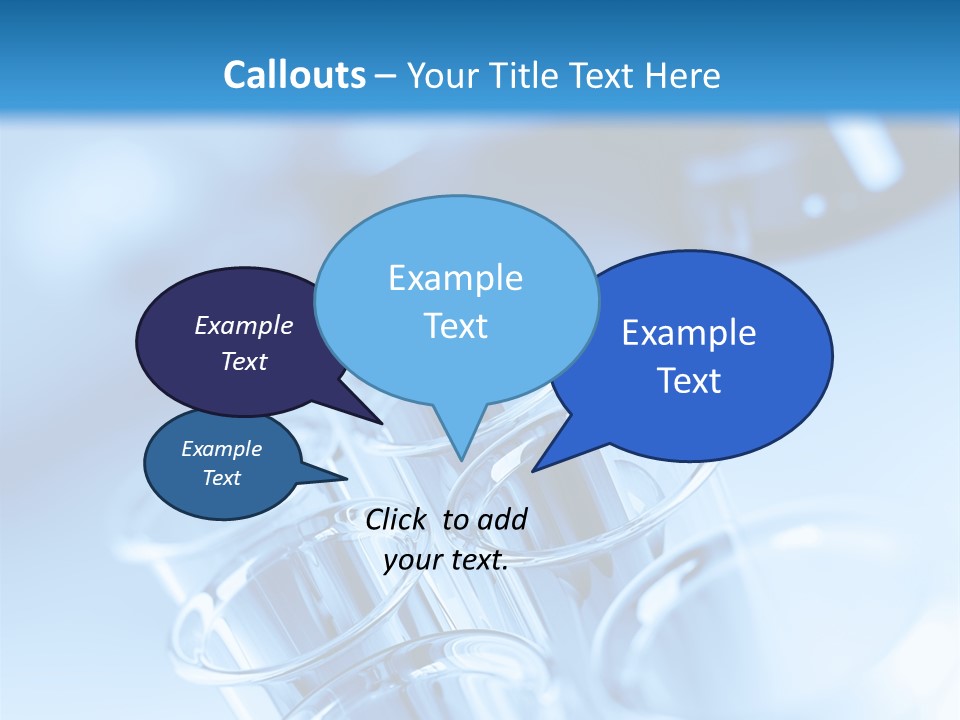 Callouts – Your Title Text Here

Example Text

Example Text

Example Text

Example Text

Click to add your text.